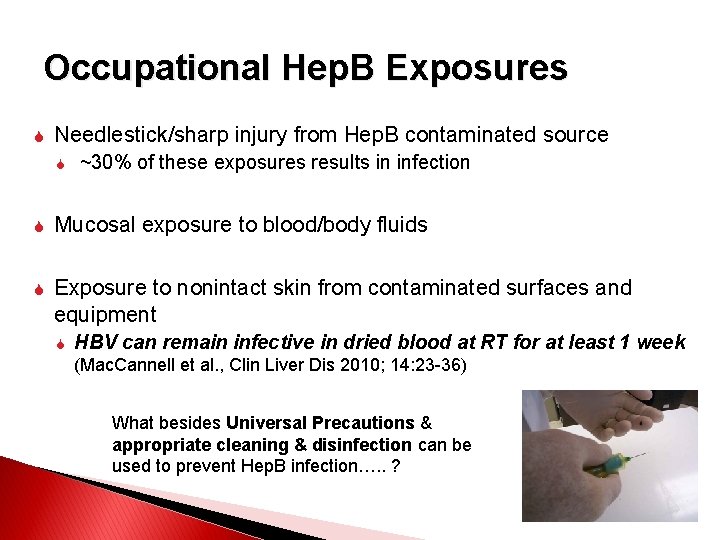 Occupational HepB Exposures

Needlestick/sharp injury from HepB contaminated source

~30% of these exposures results in infection

Mucosal exposure to blood/body fluids

Exposure to nonintact skin from contaminated surfaces and equipment

HBV can remain infective in dried blood at RT for at least 1 week (MacCannell et al., Clin Liver Dis 2010; 14:23-36)

What besides Universal Precautions & appropriate cleaning & disinfection can be used to prevent HepB infection….. ?